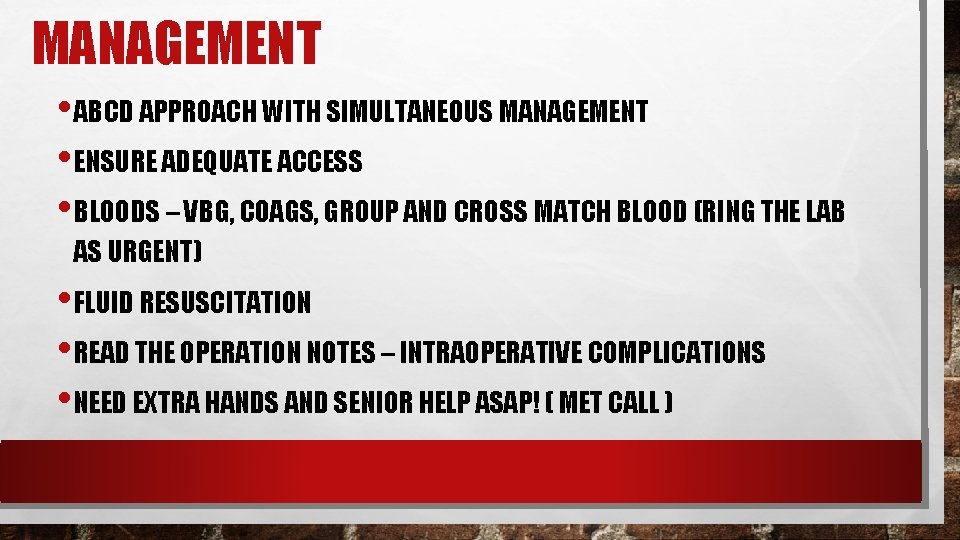 MANAGEMENT

• ABCD APPROACH WITH SIMULTANEOUS MANAGEMENT

• ENSURE ADEQUATE ACCESS

• BLOODS – VBG, COAGS, GROUP AND CROSS MATCH BLOOD (RING THE LAB AS URGENT)

• FLUID RESUSCITATION

• READ THE OPERATION NOTES – INTRAOPERATIVE COMPLICATIONS

• NEED EXTRA HANDS AND SENIOR HELP ASAP! ( MET CALL )